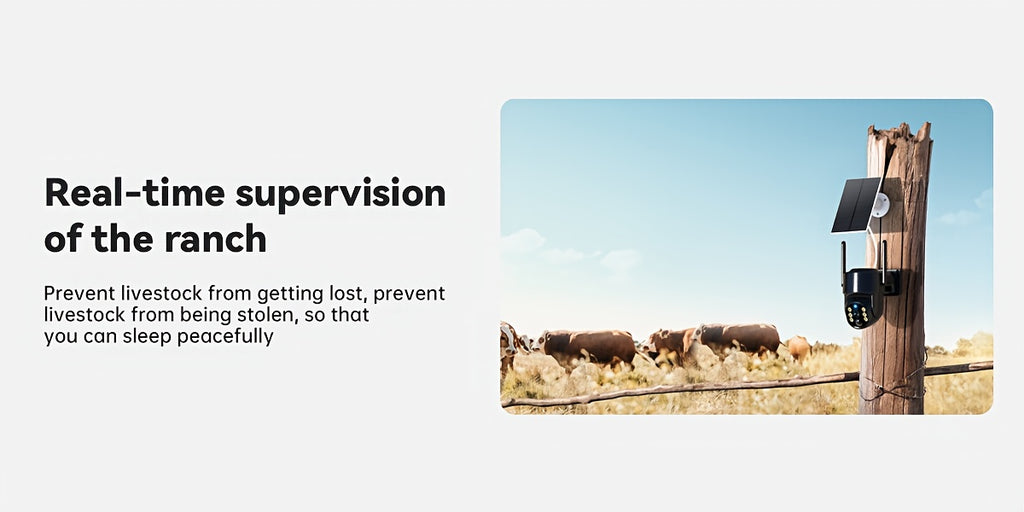 Real-time supervision of the ranch

Prevent livestock from getting lost, prevent livestock from being stolen, so that you can sleep peacefully